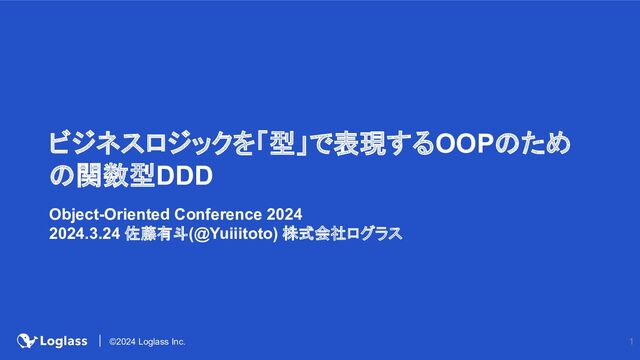 ビジネスロジックを「型」で表現するOOPのための関数型DDD

Object-Oriented Conference 2024
2024.3.24 佐藤有斗(@Yuiiitoto) 株式会社ログラス

Loglass | ©2024 Loglass Inc.

1